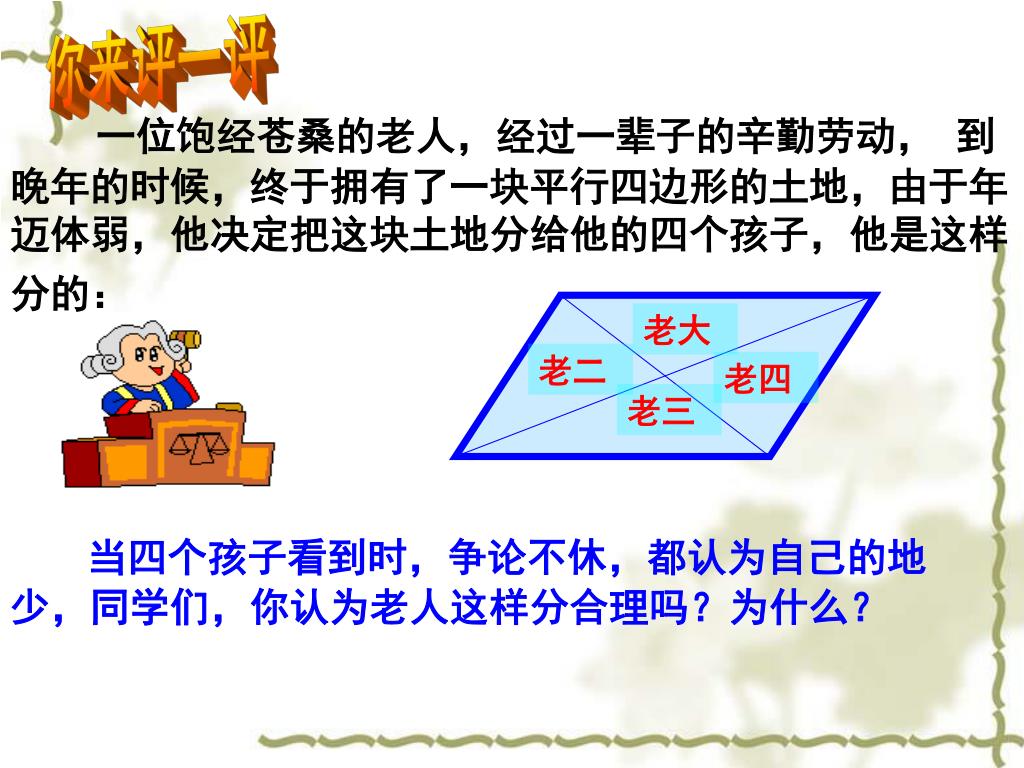 你来评一评

一位饱经苍桑的老人，经过一辈子的辛勤劳动， 到晚年的时候，终于拥有了一块平行四边形的土地，由于年迈体弱，他决定把这块土地分给他的四个孩子，他是这样分的：

老大
老二
老四
老三

当四个孩子看到时，争论不休，都认为自己的地少，同学们，你认为老人这样分合理吗？为什么？